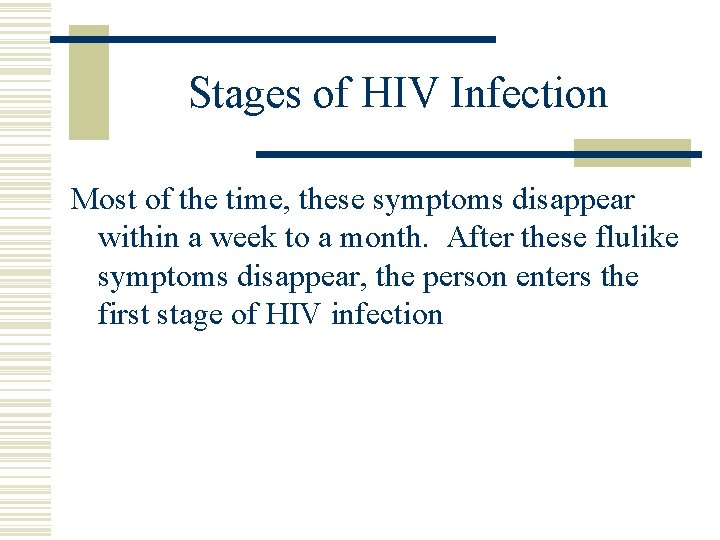 Stages of HIV Infection

Most of the time, these symptoms disappear within a week to a month.  After these flulike symptoms disappear, the person enters the first stage of HIV infection